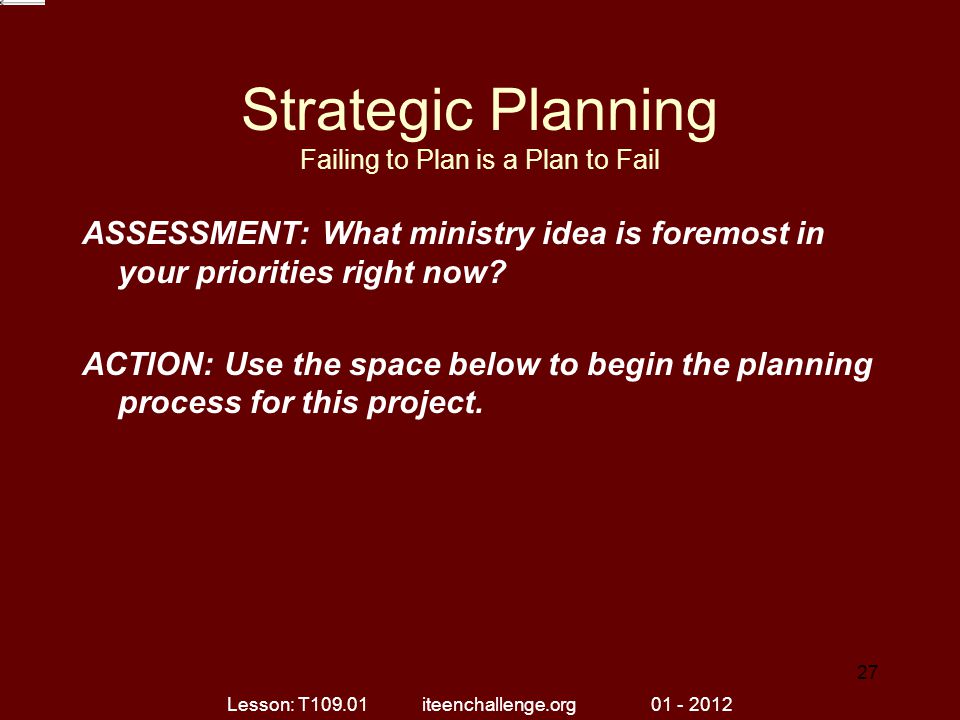 Strategic Planning
Failing to Plan is a Plan to Fail

ASSESSMENT: What ministry idea is foremost in your priorities right now?

ACTION: Use the space below to begin the planning process for this project.

27

Lesson: T109.01 iteenchallenge.org 01 - 2012